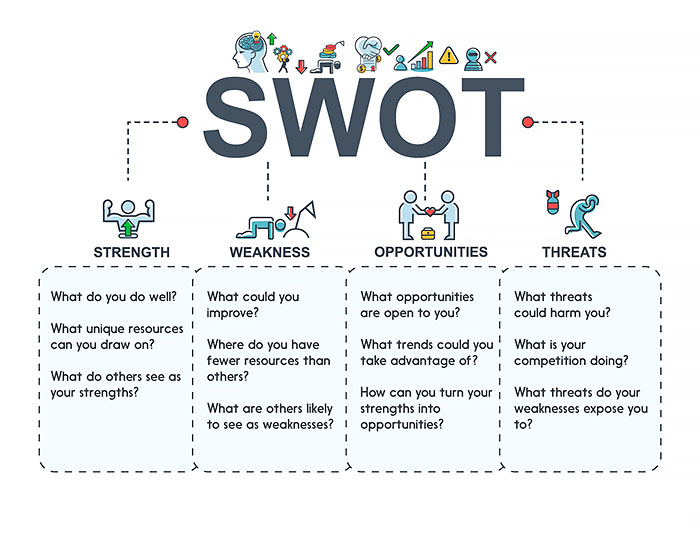 SWOT

STRENGTH

What do you do well?

What unique resources can you draw on?

What do others see as your strengths?

WEAKNESS

What could you improve?

Where do you have fewer resources than others?

What are others likely to see as weaknesses?

OPPORTUNITIES

What opportunities are open to you?

What trends could you take advantage of?

How can you turn your strengths into opportunities?

THREATS

What threats could harm you?

What is your competition doing?

What threats do your weaknesses expose you to?